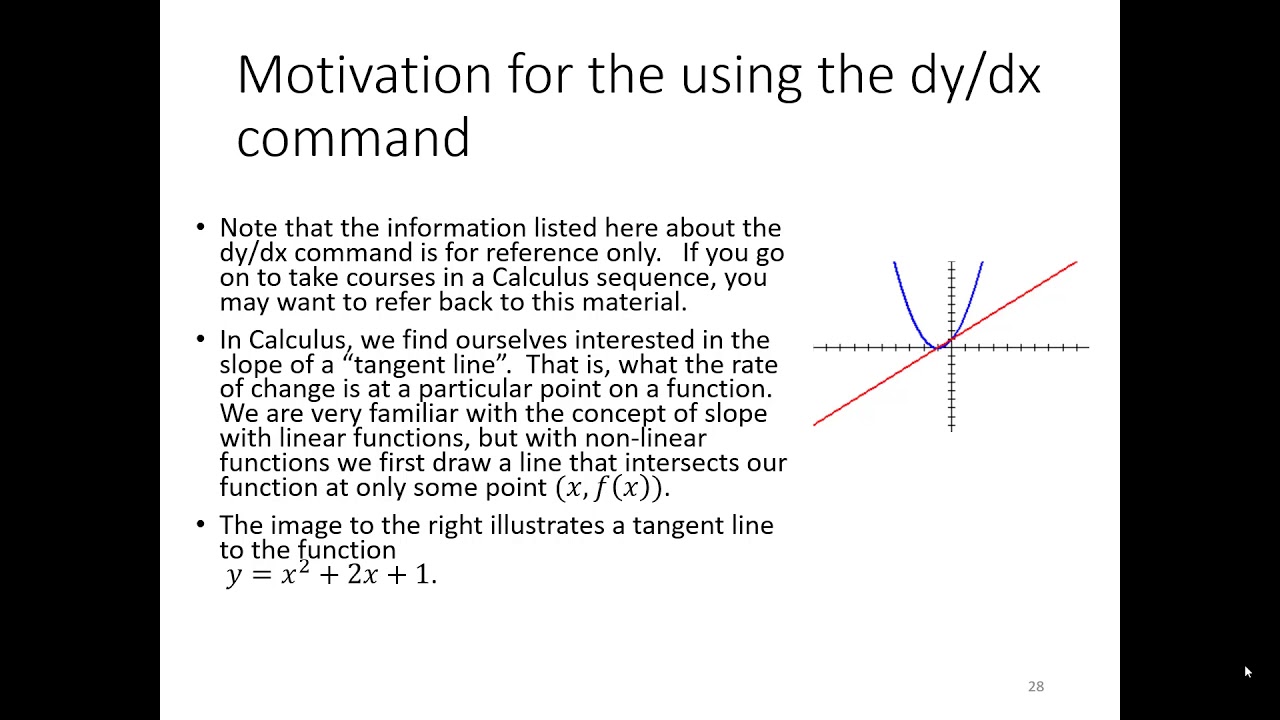 Motivation for the using the dy/dx command

• Note that the information listed here about the dy/dx command is for reference only. If you go on to take courses in a Calculus sequence, you may want to refer back to this material.

• In Calculus, we find ourselves interested in the slope of a “tangent line”. That is, what the rate of change is at a particular point on a function. We are very familiar with the concept of slope with linear functions, but with non-linear functions we first draw a line that intersects our function at only some point $(x, f(x))$.

• The image to the right illustrates a tangent line to the function $y = x^2 + 2x + 1$.

28